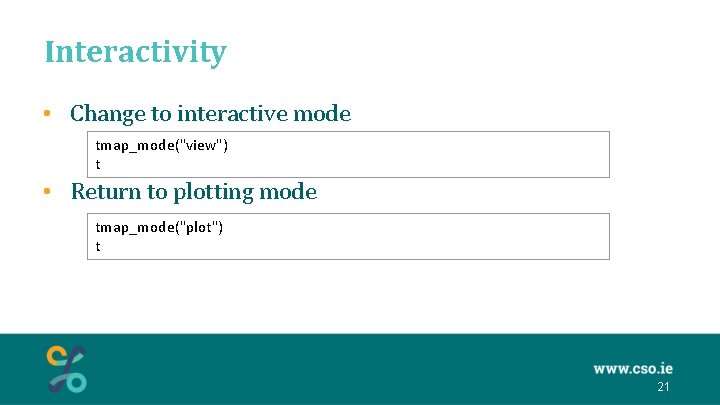 Interactivity

• Change to interactive mode

tmap_mode("view")
t

• Return to plotting mode

tmap_mode("plot")
t

www.cso.ie
21